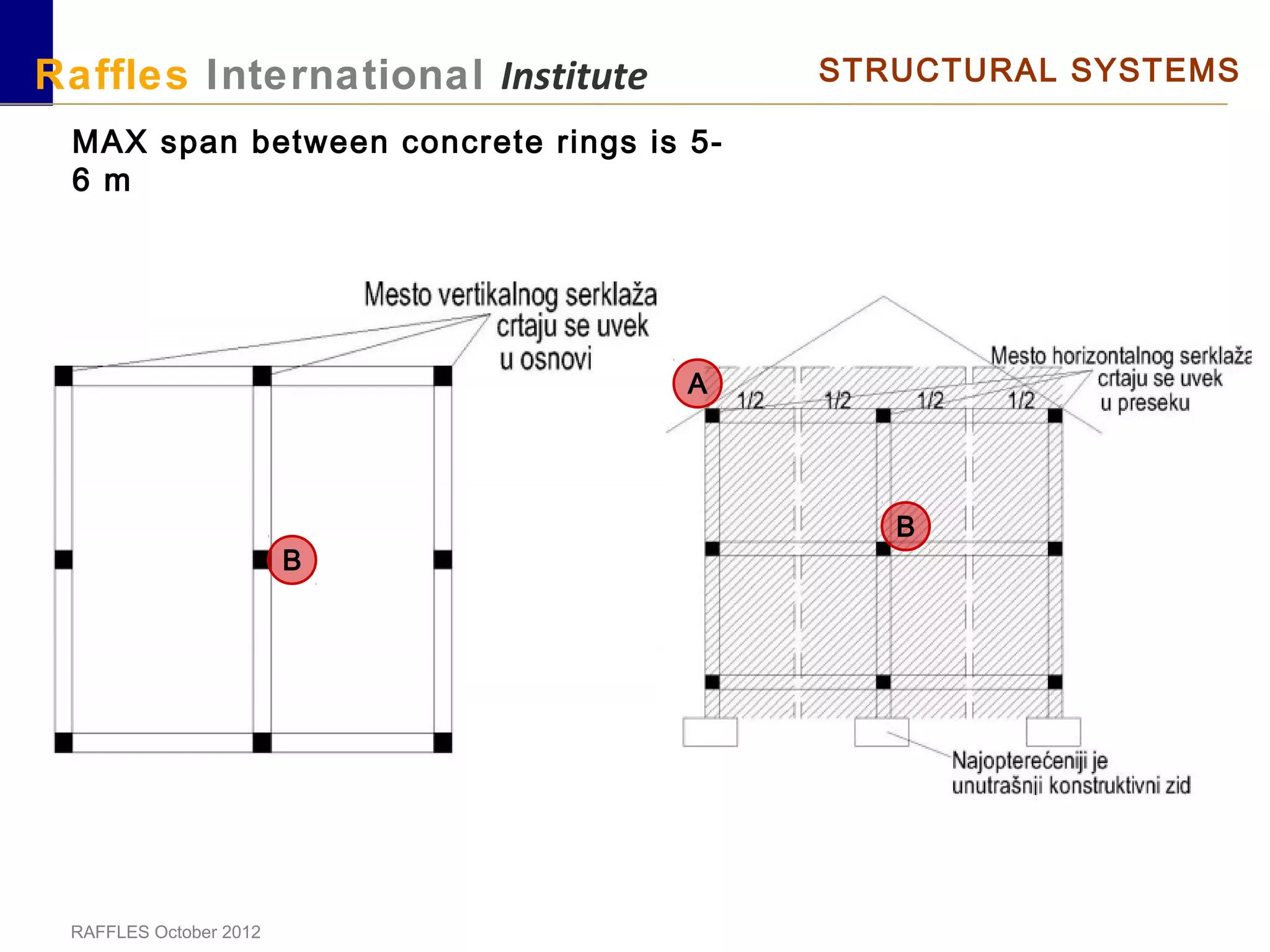 Raffles International Institute

STRUCTURAL SYSTEMS

MAX span between concrete rings is 5-6 m

Mesto vertikalnog serklaža crtaju se uvek u osnovi

B

A

1/2 1/2 1/2 1/2

Mesto horizontalnog serklaža crtaju se uvek u preseku

B

Najopterećeniji je unutrašnji konstruktivni zid

RAFFLES October 2012